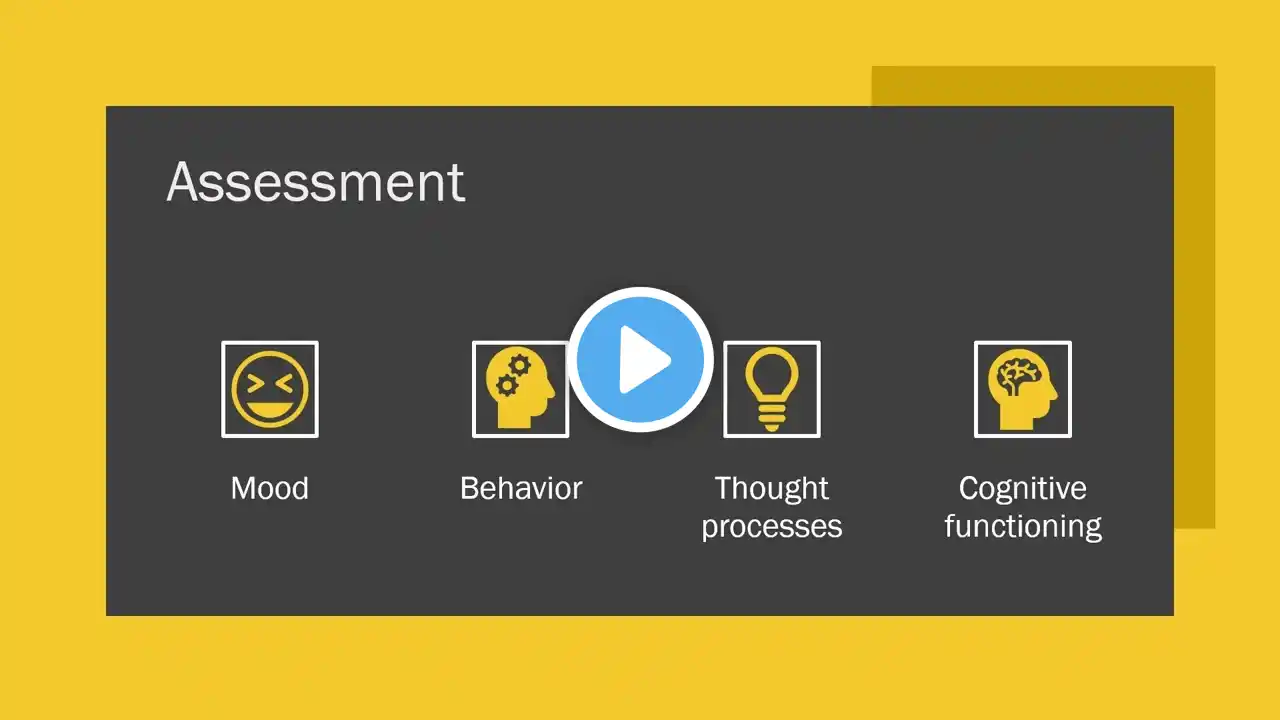 Assessment

Mood

Behavior

Thought processes

Cognitive functioning